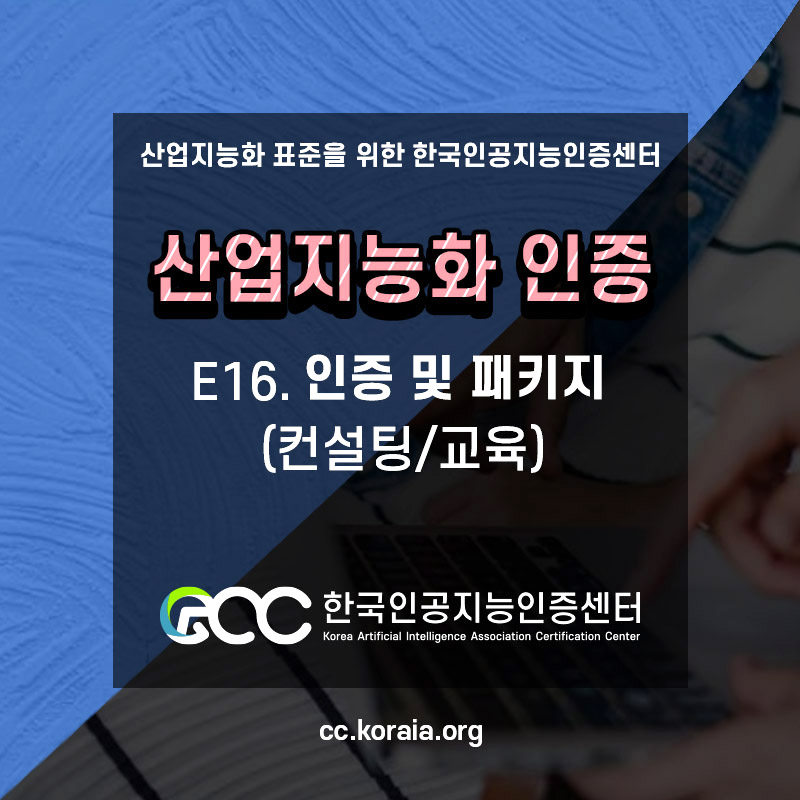 산업지능화 표준을 위한 한국인공지능인증센터

산업지능화 인증

E16. 인증 및 패키지
(컨설팅/교육)

GCC 한국인공지능인증센터
Korea Artificial Intelligence Association Certification Center

cc.koraia.org